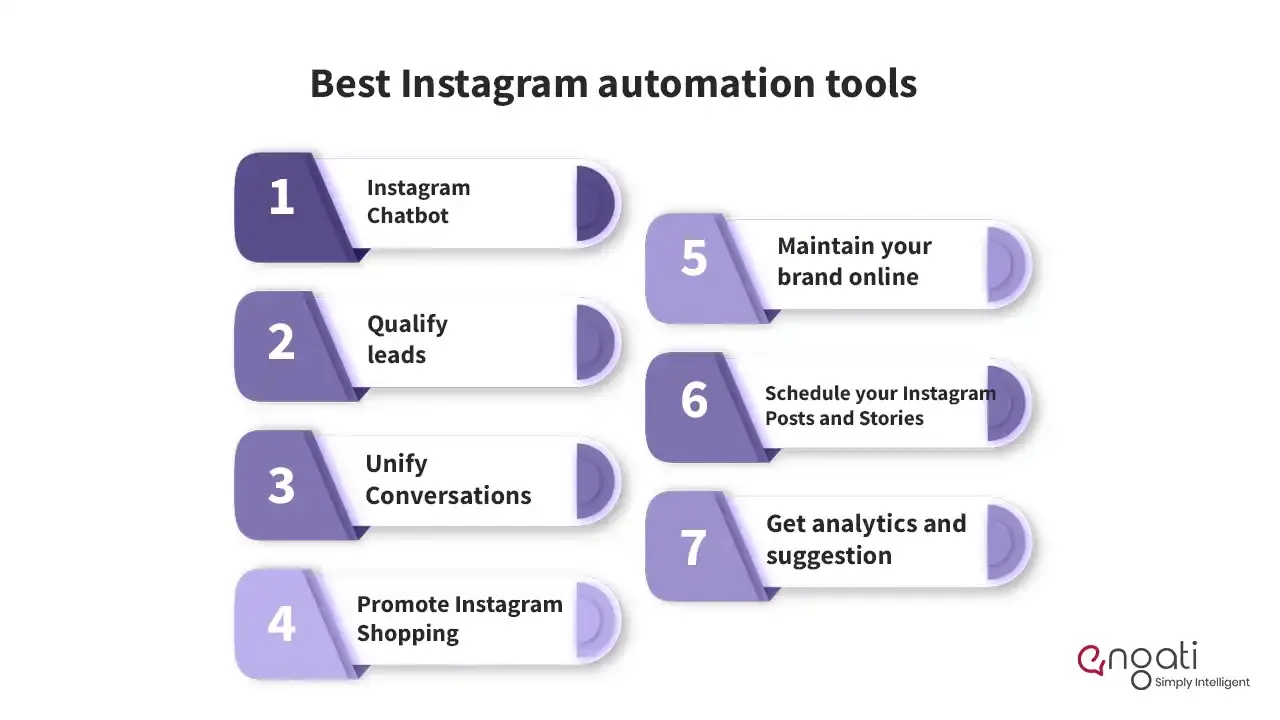 Best Instagram automation tools

1 Instagram Chatbot

2 Qualify leads

3 Unify Conversations

4 Promote Instagram Shopping

5 Maintain your brand online

6 Schedule your Instagram Posts and Stories

7 Get analytics and suggestion

engati Simply Intelligent